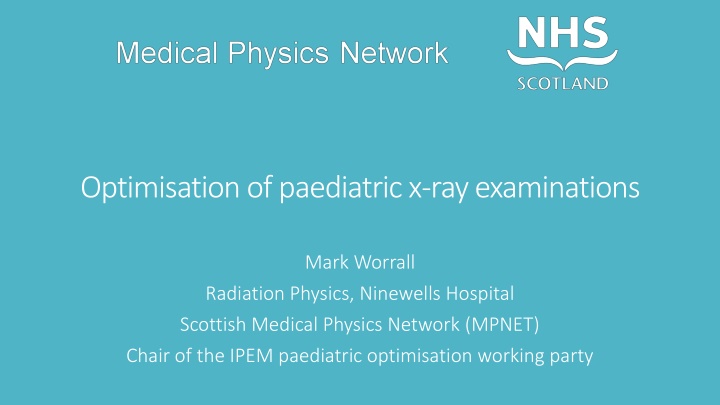 Medical Physics Network

NHS
SCOTLAND

Optimisation of paediatric x-ray examinations

Mark Worrall
Radiation Physics, Ninewells Hospital
Scottish Medical Physics Network (MPNET)
Chair of the IPEM paediatric optimisation working party